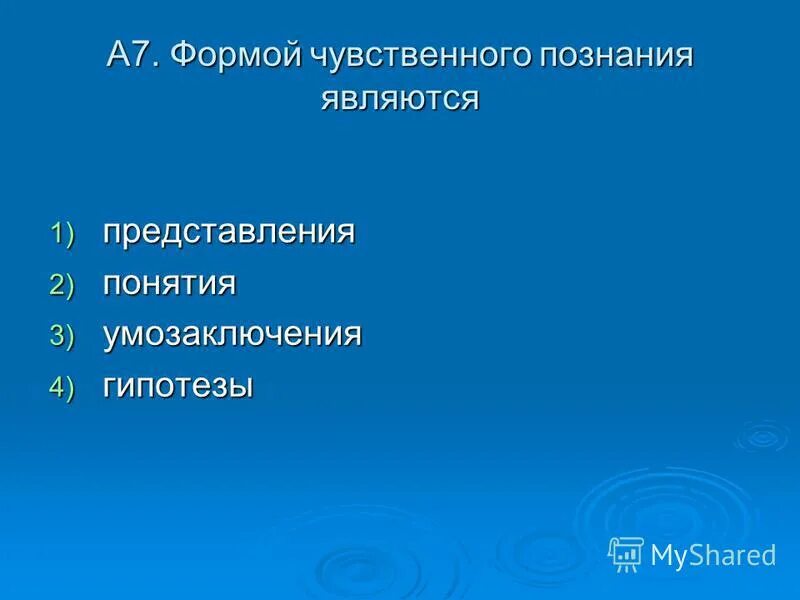 А7. Формой чувственного познания являются

1) представления
2) понятия
3) умозаключения
4) гипотезы

MyShared